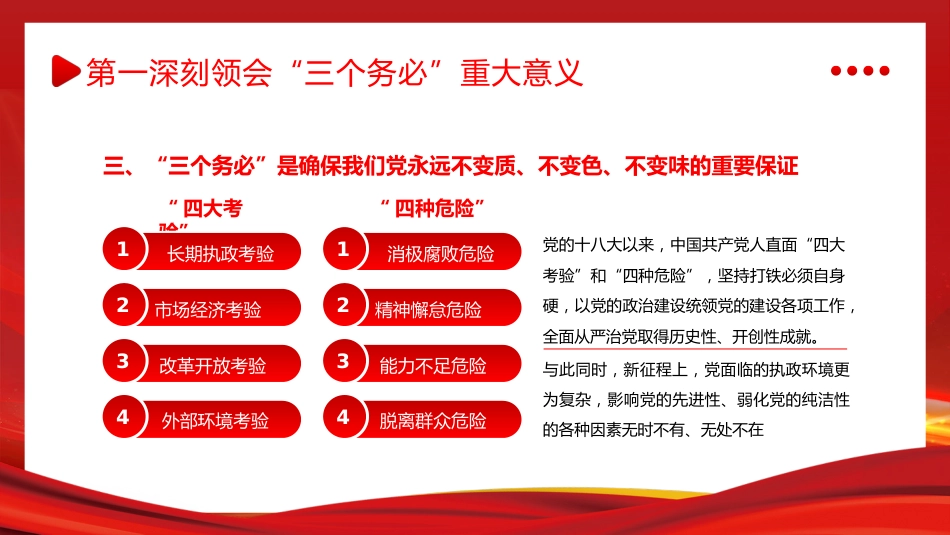 第一深刻领会“三个务必”重大意义

三、“三个务必”是确保我们党永远不变质、不变色、不变味的重要保证

“四大考验”

1 长期执政考验

2 市场经济考验

3 改革开放考验

4 外部环境考验

“四种危险”

1 消极腐败危险

2 精神懈怠危险

3 能力不足危险

4 脱离群众危险

党的十八大以来，中国共产党人直面“四大考验”和“四种危险”，坚持打铁必须自身硬，以党的政治建设统领党的建设各项工作，全面从严治党取得历史性、开创性成就。

与此同时，新征程上，党面临的执政环境更为复杂，影响党的先进性、弱化党的纯洁性的各种因素无时不有、无处不在